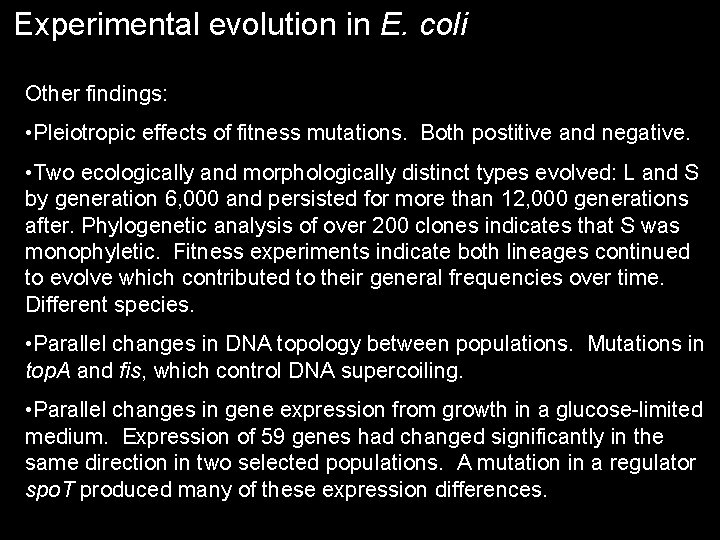 Experimental evolution in E. coli

Other findings:

•Pleiotropic effects of fitness mutations. Both postitive and negative.

•Two ecologically and morphologically distinct types evolved: L and S by generation 6,000 and persisted for more than 12,000 generations after. Phylogenetic analysis of over 200 clones indicates that S was monophyletic. Fitness experiments indicate both lineages continued to evolve which contributed to their general frequencies over time. Different species.

•Parallel changes in DNA topology between populations. Mutations in topA and fis, which control DNA supercoiling.

•Parallel changes in gene expression from growth in a glucose-limited medium. Expression of 59 genes had changed significantly in the same direction in two selected populations. A mutation in a regulator spoT produced many of these expression differences.